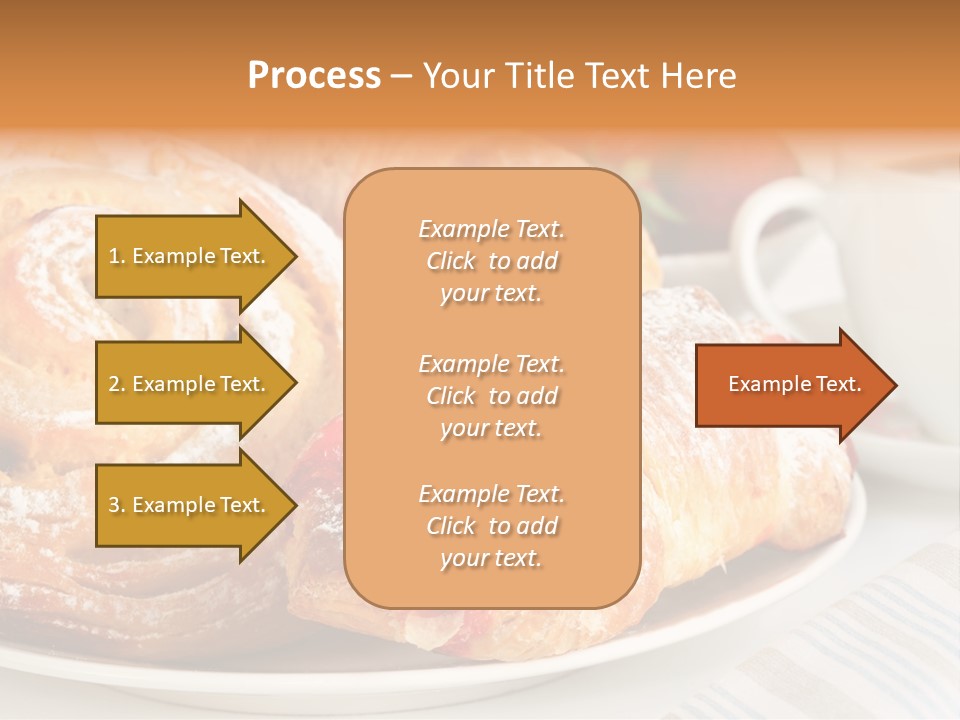 Process – Your Title Text Here

1. Example Text.

2. Example Text.

3. Example Text.

Example Text. Click to add your text.

Example Text. Click to add your text.

Example Text. Click to add your text.

Example Text.